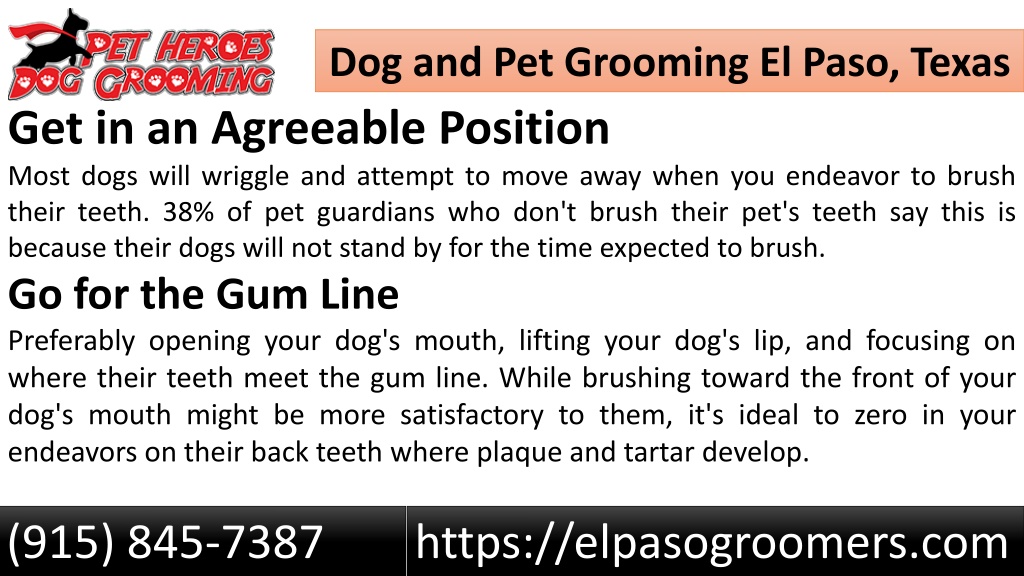 PET HEROES DOG GROOMING

Dog and Pet Grooming El Paso, Texas

Get in an Agreeable Position

Most dogs will wriggle and attempt to move away when you endeavor to brush their teeth. 38% of pet guardians who don't brush their pet's teeth say this is because their dogs will not stand by for the time expected to brush.

Go for the Gum Line

Preferably opening your dog's mouth, lifting your dog's lip, and focusing on where their teeth meet the gum line. While brushing toward the front of your dog's mouth might be more satisfactory to them, it's ideal to zero in your endeavors on their back teeth where plaque and tartar develop.

(915) 845-7387

https://elpasogroomers.com